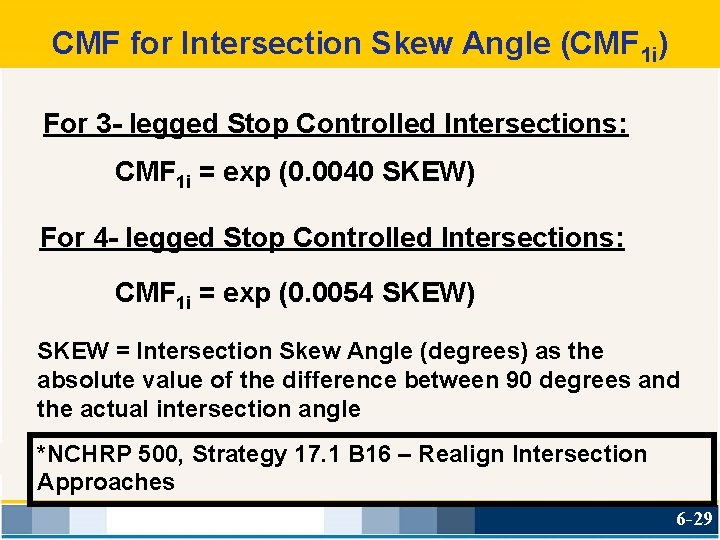 CMF for Intersection Skew Angle ($CMF_{1i}$)

For 3- legged Stop Controlled Intersections:

$CMF_{1i}$ = exp (0.0040 SKEW)

For 4- legged Stop Controlled Intersections:

$CMF_{1i}$ = exp (0.0054 SKEW)

SKEW = Intersection Skew Angle (degrees) as the absolute value of the difference between 90 degrees and the actual intersection angle

*NCHRP 500, Strategy 17.1 B16 – Realign Intersection Approaches

6-29